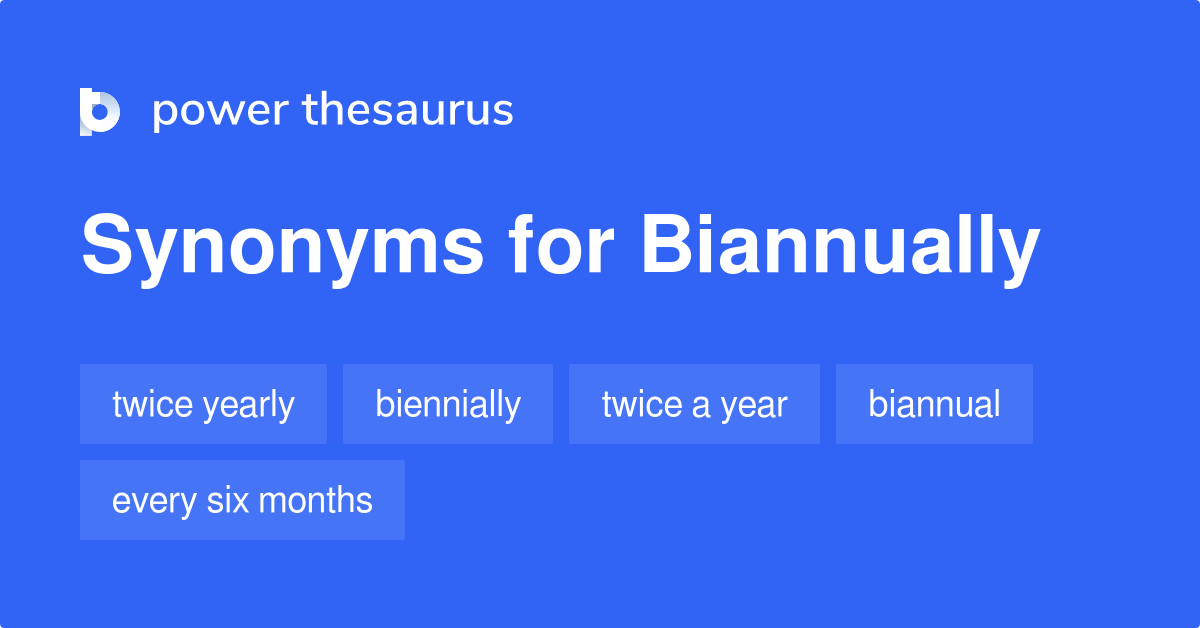 power thesaurus

Synonyms for Biannually

twice yearly

biennially

twice a year

biannual

every six months